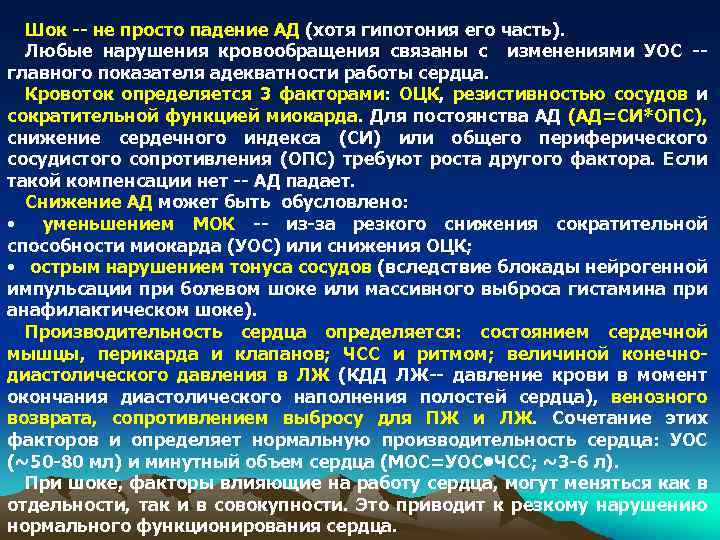 Шок -- не просто падение АД (хотя гипотония его часть).
Любые нарушения кровообращения связаны с изменениями УОС -- главного показателя адекватности работы сердца.
Кровоток определяется 3 факторами: ОЦК, резистивностью сосудов и сократительной функцией миокарда. Для постоянства АД (АД=СИ*ОПС), снижение сердечного индекса (СИ) или общего периферического сосудистого сопротивления (ОПС) требуют роста другого фактора. Если такой компенсации нет -- АД падает.
Снижение АД может быть обусловлено:
• уменьшением МОК -- из-за резкого снижения сократительной способности миокарда (УОС) или снижения ОЦК;
• острым нарушением тонуса сосудов (вследствие блокады нейрогенной импульсации при болевом шоке или массивного выброса гистамина при анафилактическом шоке).
Производительность сердца определяется: состоянием сердечной мышцы, перикарда и клапанов; ЧСС и ритмом; величиной конечно-диастолического давления в ЛЖ (КДД ЛЖ-- давление крови в момент окончания диастолического наполнения полостей сердца), венозного возврата, сопротивлением выбросу для ПЖ и ЛЖ. Сочетание этих факторов и определяет нормальную производительность сердца: УОС (~50-80 мл) и минутный объем сердца (МОС=УОС•ЧСС; ~3-6 л).
При шоке, факторы влияющие на работу сердца, могут меняться как в отдельности, так и в совокупности. Это приводит к резкому нарушению нормального функционирования сердца.